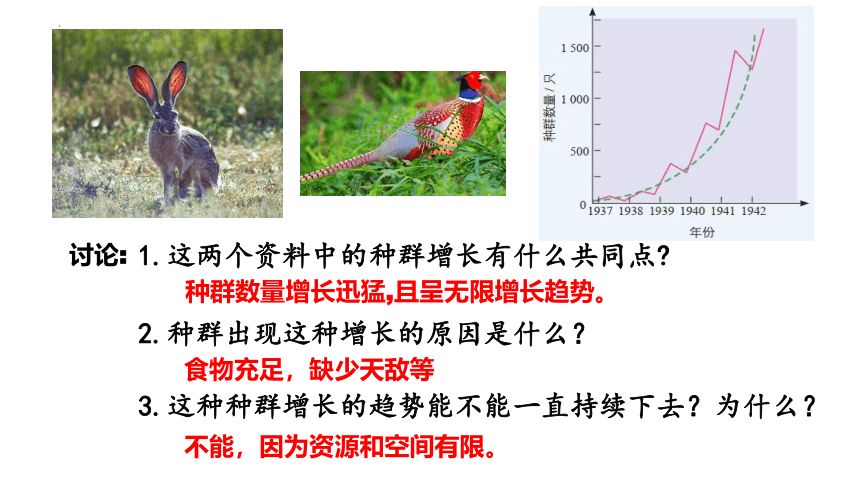 种群数量/只

1 500

1 000

500

0

1937 1938 1939 1940 1941 1942

年份

讨论: 1. 这两个资料中的种群增长有什么共同点?

种群数量增长迅猛,且呈无限增长趋势。

2. 种群出现这种增长的原因是什么?

食物充足,缺少天敌等

3. 这种种群增长的趋势能不能一直持续下去?为什么?

不能,因为资源和空间有限。